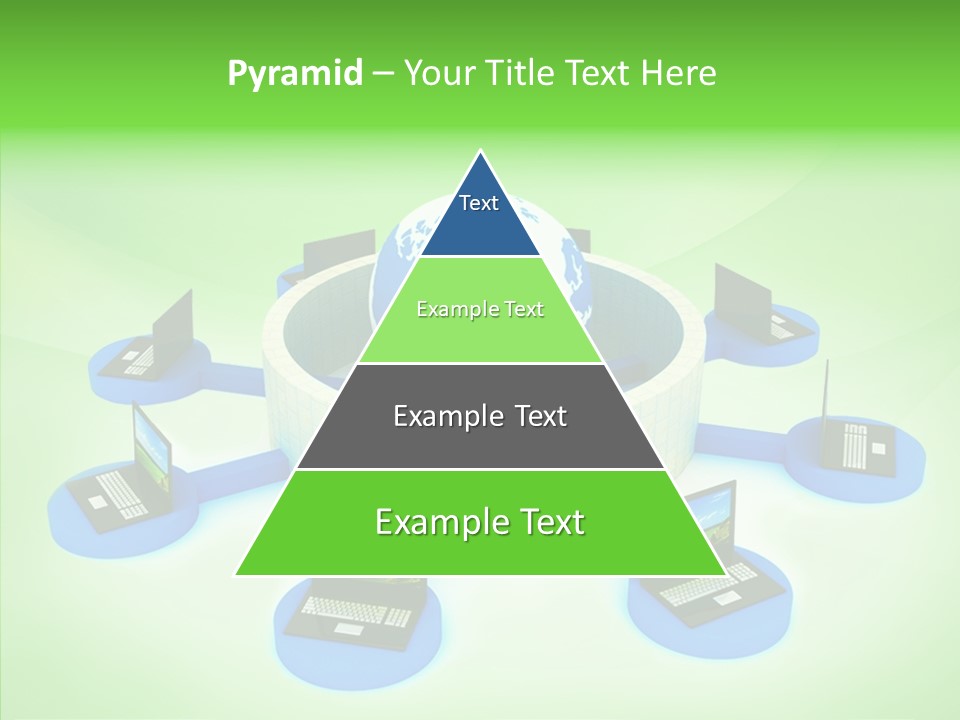 Pyramid – Your Title Text Here

Text

Example Text

Example Text

Example Text